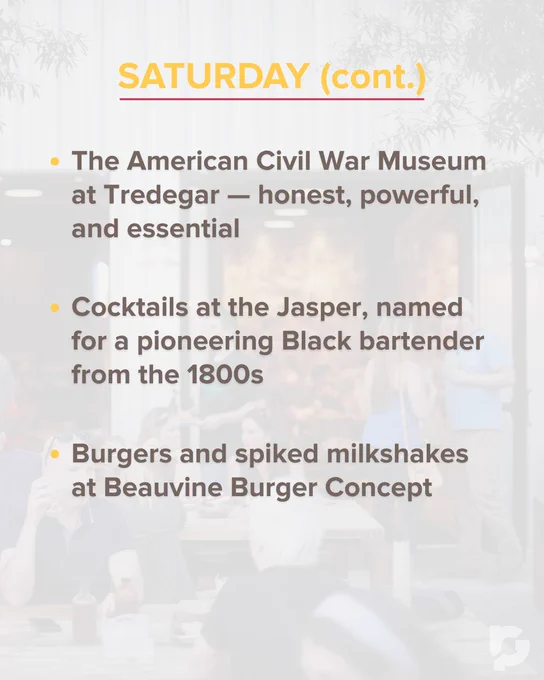 SATURDAY (cont.)

• The American Civil War Museum at Tredegar — honest, powerful, and essential

• Cocktails at the Jasper, named for a pioneering Black bartender from the 1800s

• Burgers and spiked milkshakes at Beauvine Burger Concept